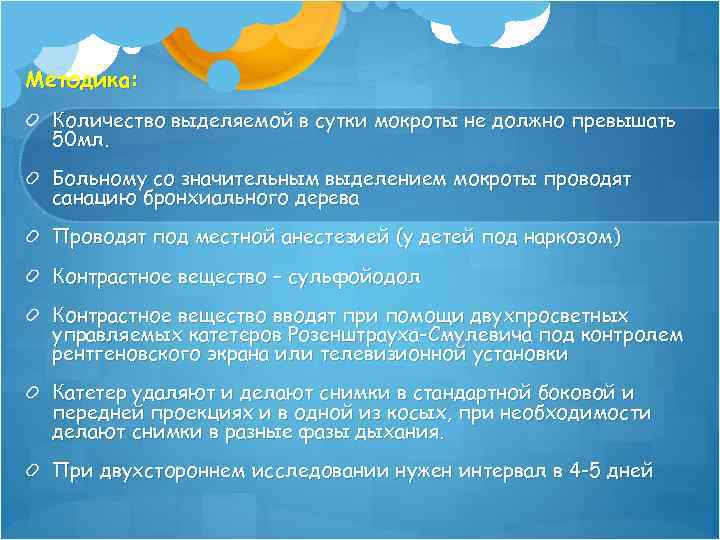 Методика:

Количество выделяемой в сутки мокроты не должно превышать 50мл.

Больному со значительным выделением мокроты проводят санацию бронхиального дерева

Проводят под местной анестезией (у детей под наркозом)

Контрастное вещество – сульфойодол

Контрастное вещество вводят при помощи двухпросветных управляемых катетеров Розенштрауха-Смулевича под контролем рентгеновского экрана или телевизионной установки

Катетер удаляют и делают снимки в стандартной боковой и передней проекциях и в одной из косых, при необходимости делают снимки в разные фазы дыхания.

При двухстороннем исследовании нужен интервал в 4-5 дней